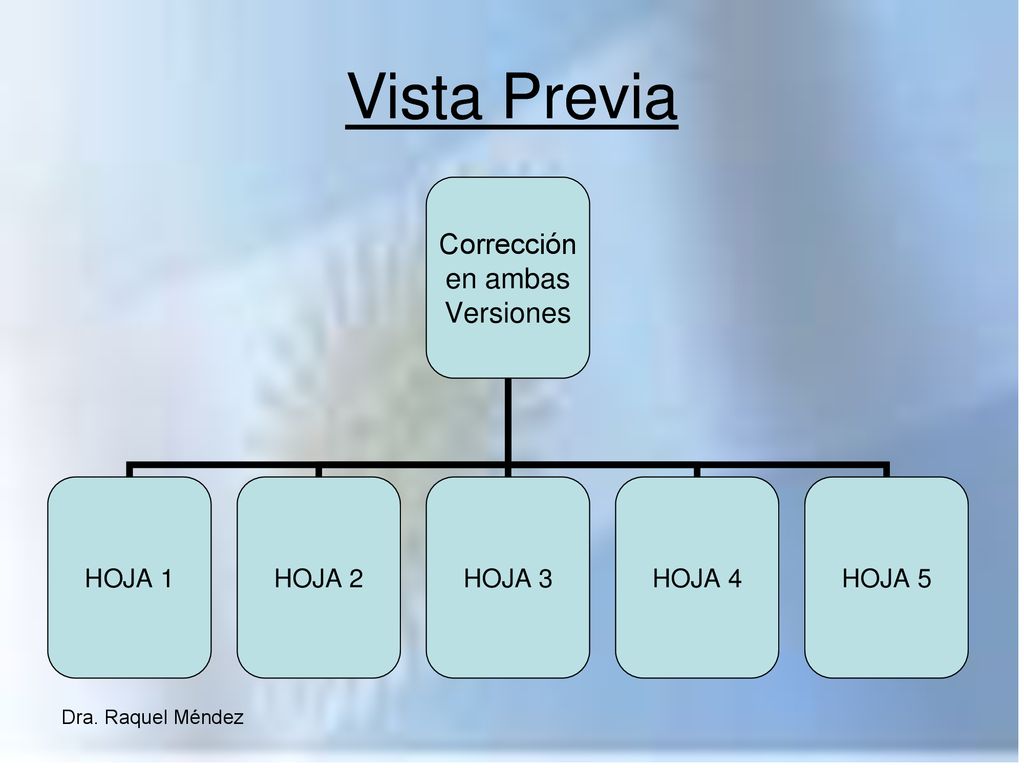 Vista Previa

Corrección en ambas Versiones

HOJA 1

HOJA 2

HOJA 3

HOJA 4

HOJA 5

Dra. Raquel Méndez